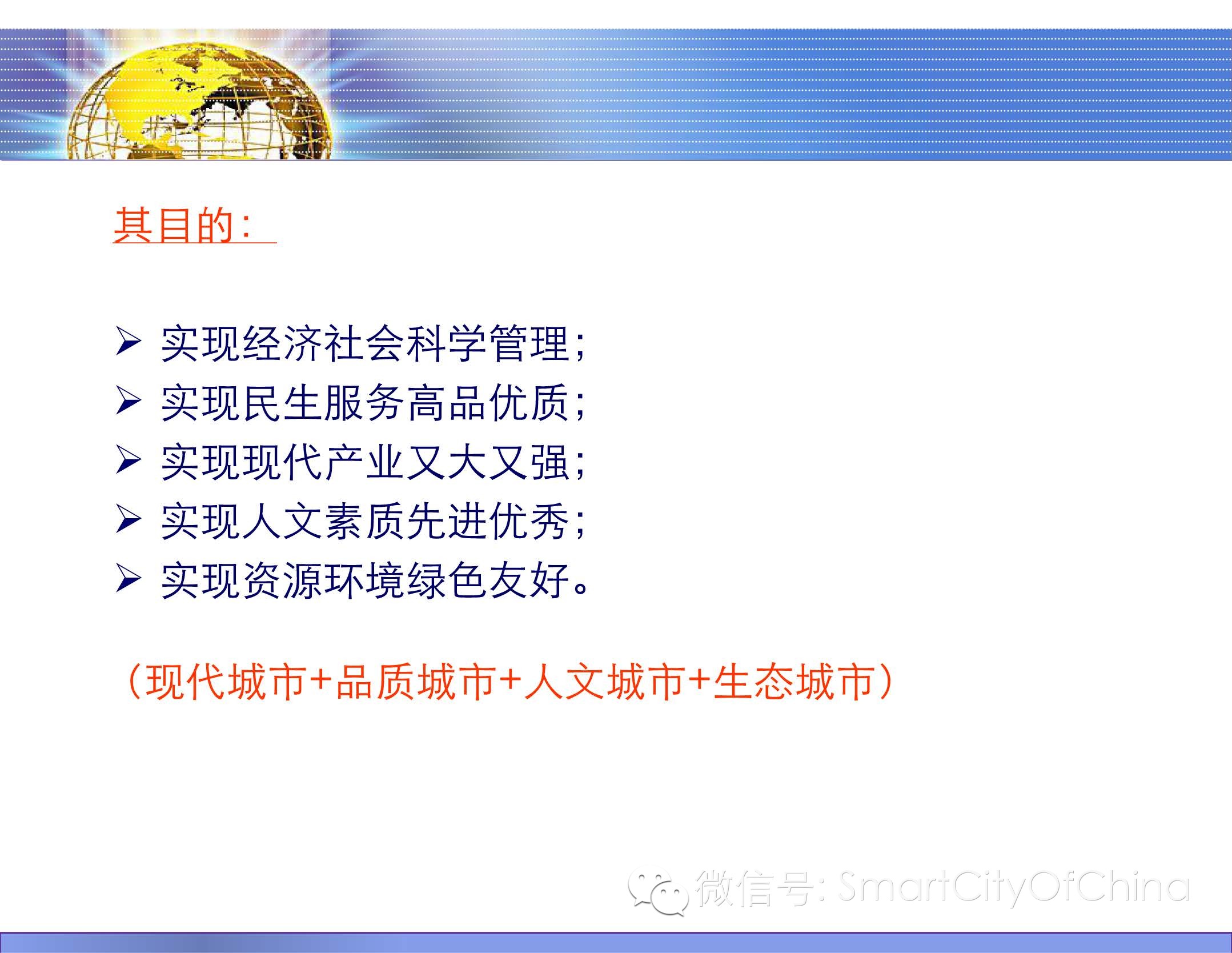 其目的：

➢ 实现经济社会科学管理；
➢ 实现民生服务高品优质；
➢ 实现现代产业又大又强；
➢ 实现人文素质先进优秀；
➢ 实现资源环境绿色友好。

（现代城市+品质城市+人文城市+生态城市）

微信号: SmartCityOfChina